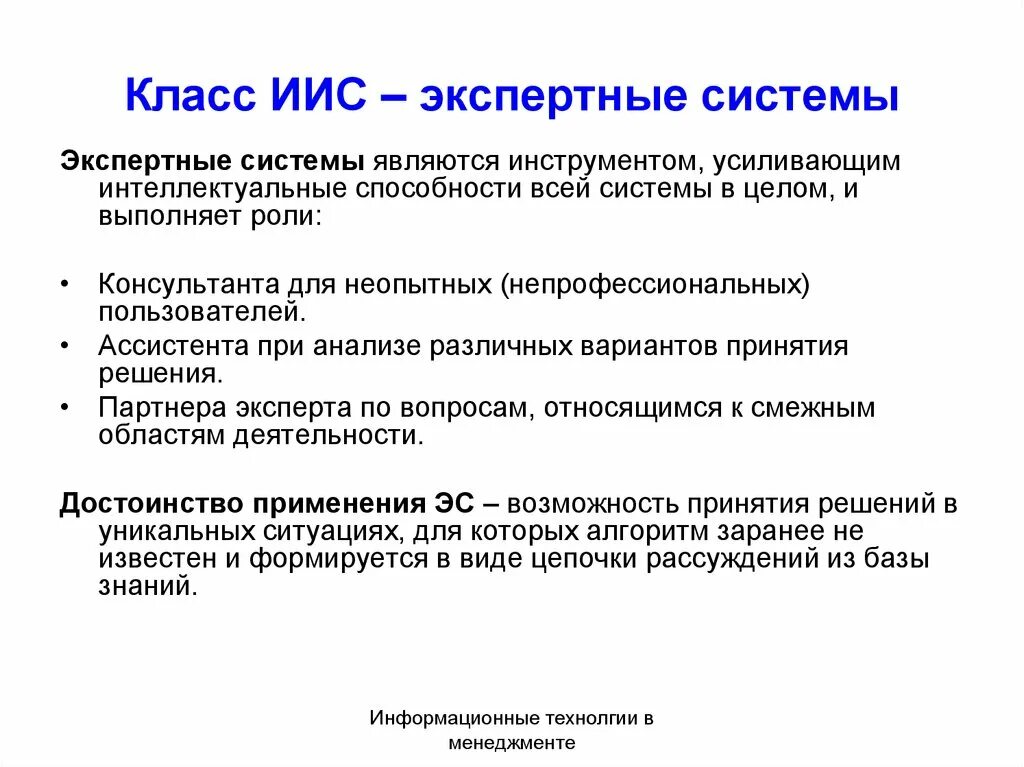 Класс ИИС – экспертные системы

Экспертные системы являются инструментом, усиливающим интеллектуальные способности всей системы в целом, и выполняет роли:

• Консультанта для неопытных (непрофессиональных) пользователей.
• Ассистента при анализе различных вариантов принятия решения.
• Партнера эксперта по вопросам, относящимся к смежным областям деятельности.

Достоинство применения ЭС – возможность принятия решений в уникальных ситуациях, для которых алгоритм заранее не известен и формируется в виде цепочки рассуждений из базы знаний.

Информационные технолгии в менеджменте